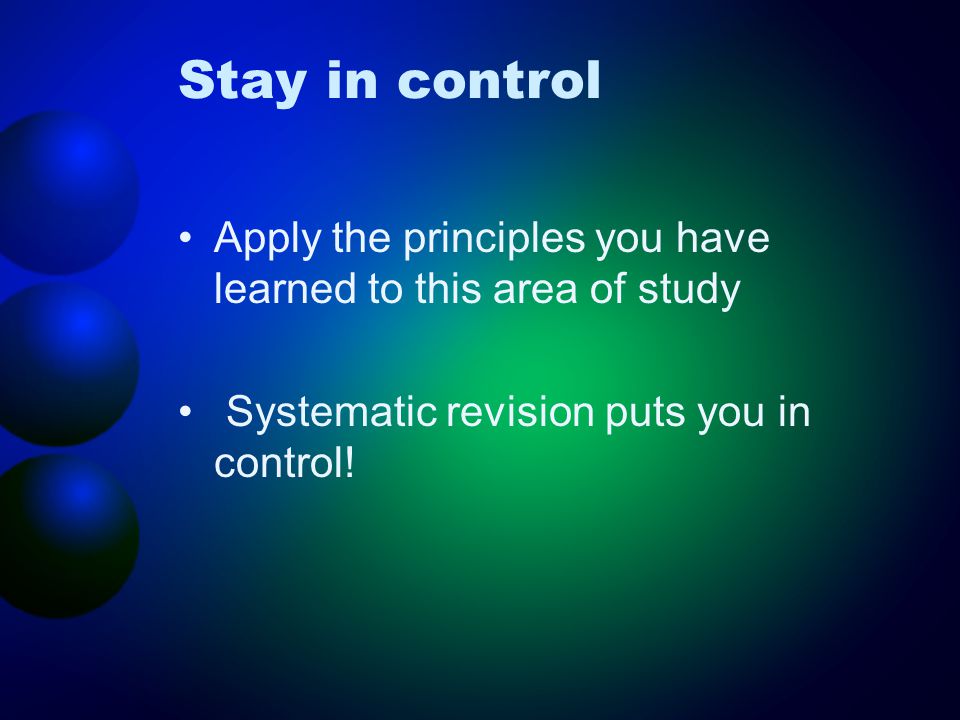 Stay in control

• Apply the principles you have learned to this area of study

• Systematic revision puts you in control!